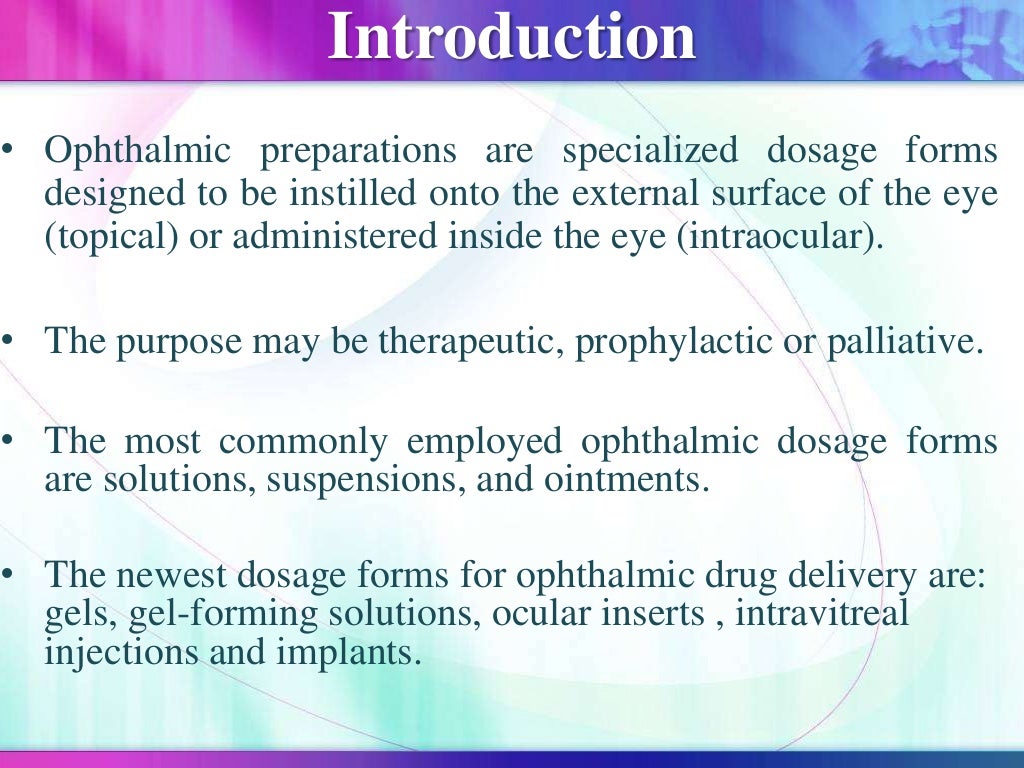 Introduction

• Ophthalmic preparations are specialized dosage forms designed to be instilled onto the external surface of the eye (topical) or administered inside the eye (intraocular).

• The purpose may be therapeutic, prophylactic or palliative.

• The most commonly employed ophthalmic dosage forms are solutions, suspensions, and ointments.

• The newest dosage forms for ophthalmic drug delivery are: gels, gel-forming solutions, ocular inserts , intravitreal injections and implants.